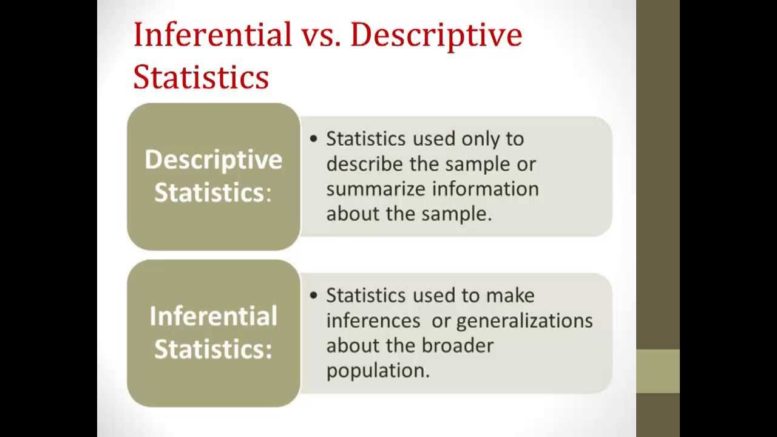 Inferential vs. Descriptive Statistics

Descriptive Statistics:

• Statistics used only to describe the sample or summarize information about the sample.

Inferential Statistics:

• Statistics used to make inferences  or generalizations about the broader population.